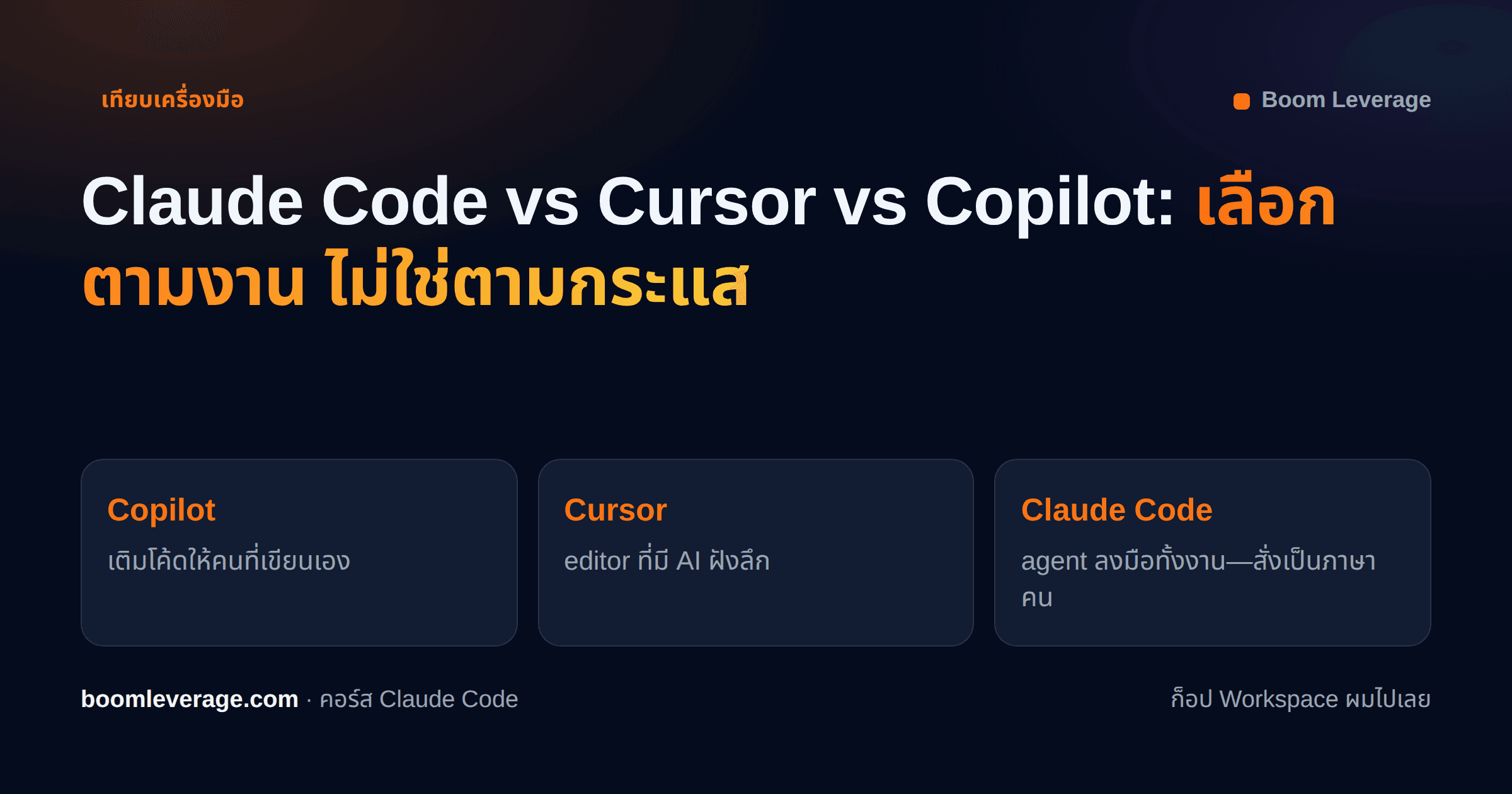 เทียบเครื่องมือ

Boom Leverage

Claude Code vs Cursor vs Copilot: เลือกตามงาน ไม่ใช่ตามกระแส

Copilot
เติมโค้ดให้คนที่เขียนเอง

Cursor
editor ที่มี AI ฝังลึก

Claude Code
agent ลงมือทั้งงาน—สั่งเป็นภาษาคน

boomleverage.com · คอร์ส Claude Code

ก็อป Workspace ผมไปเลย